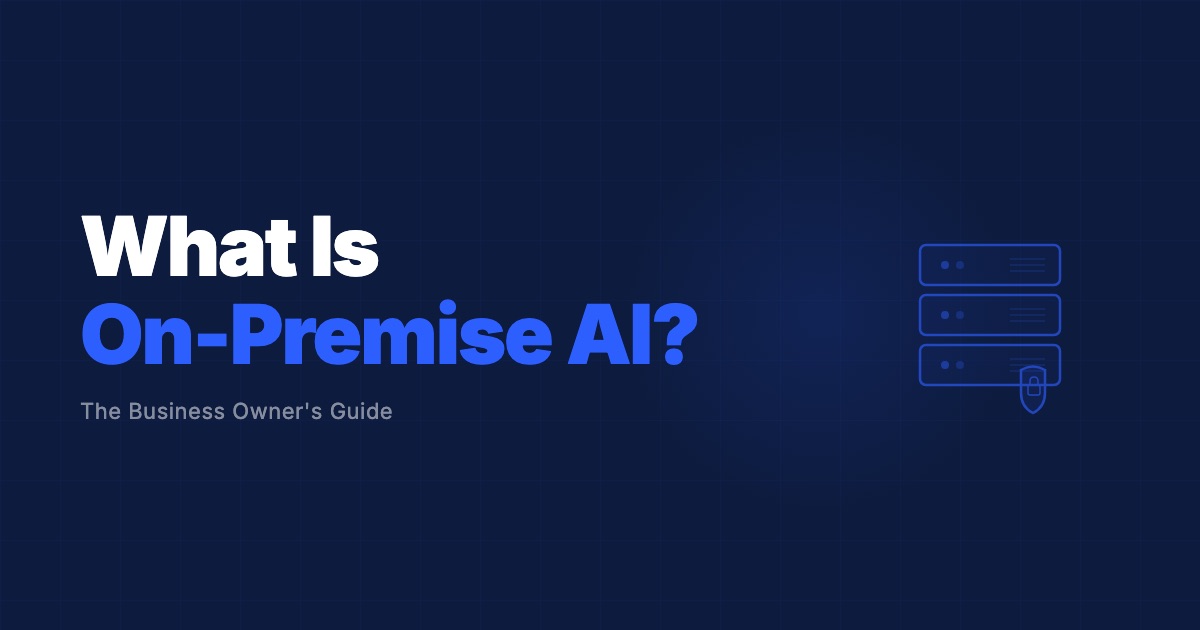 What Is
On-Premise AI?

The Business Owner's Guide